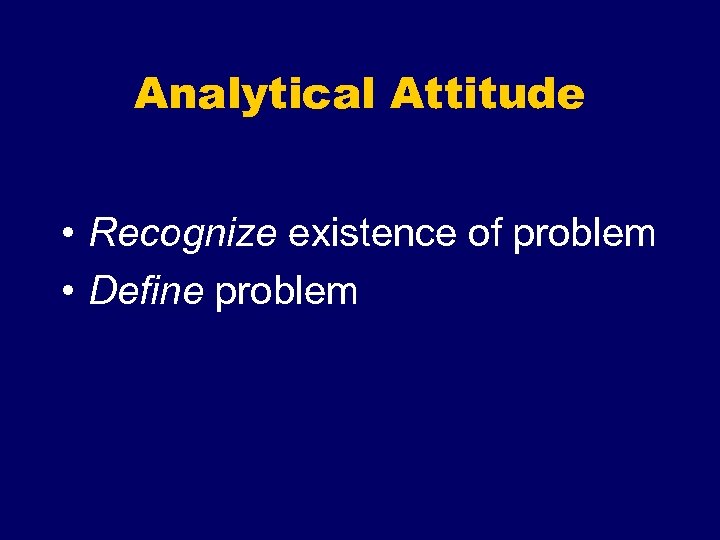 Analytical Attitude

• Recognize existence of problem
• Define problem